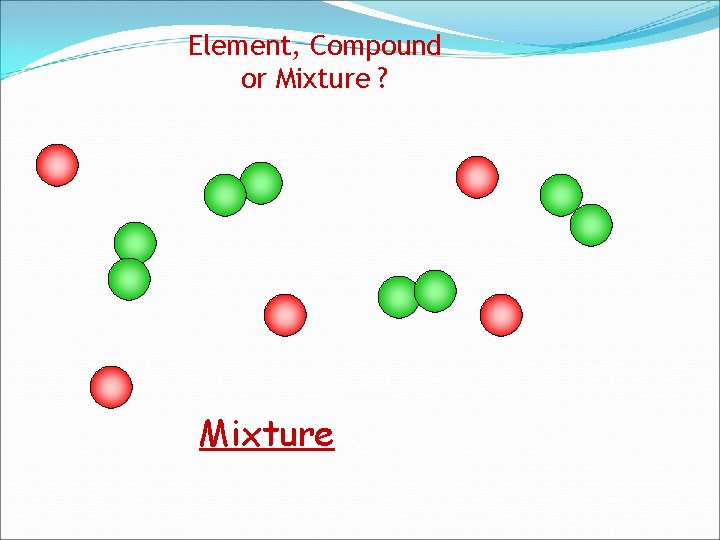 Element, Compound or Mixture ?

Mixture